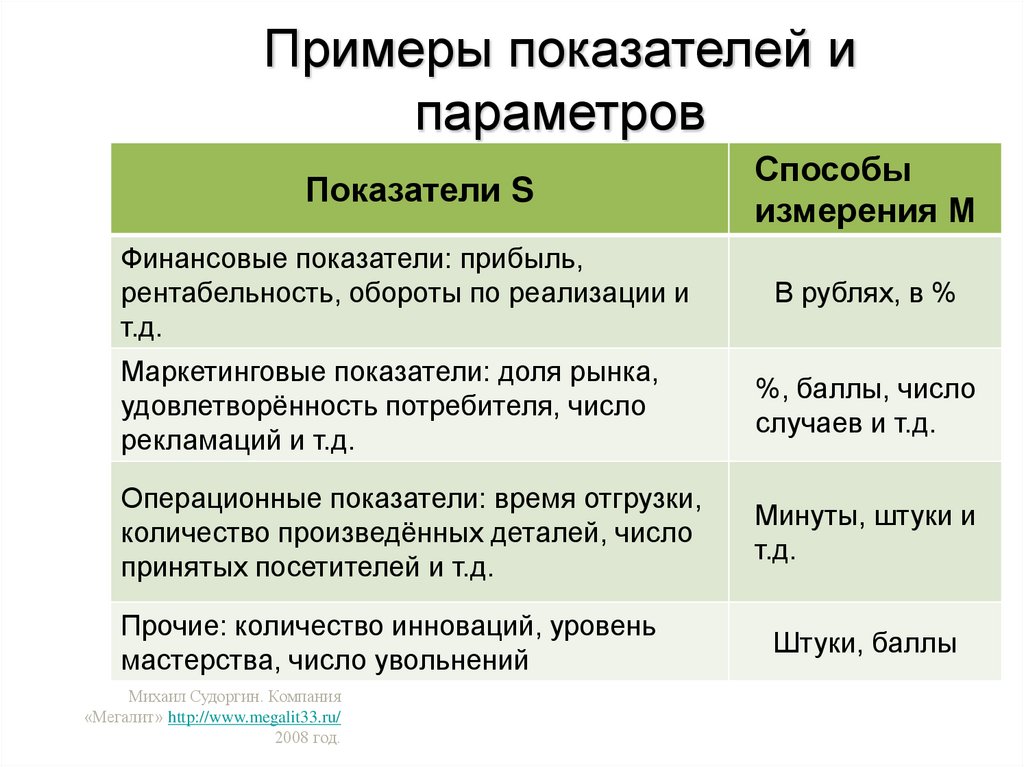 Примеры показателей и параметров

| Показатели S | Способы измерения M |
|---|---|
| Финансовые показатели: прибыль, рентабельность, обороты по реализации и т.д. | В рублях, в % |
| Маркетинговые показатели: доля рынка, удовлетворённость потребителя, число рекламаций и т.д. | %, баллы, число случаев и т.д. |
| Операционные показатели: время отгрузки, количество произведённых деталей, число принятых посетителей и т.д. | Минуты, штуки и т.д. |
| Прочие: количество инноваций, уровень мастерства, число увольнений | Штуки, баллы |

Михаил Судоргин. Компания «Мегалит» http://www.megalit33.ru/ 2008 год.